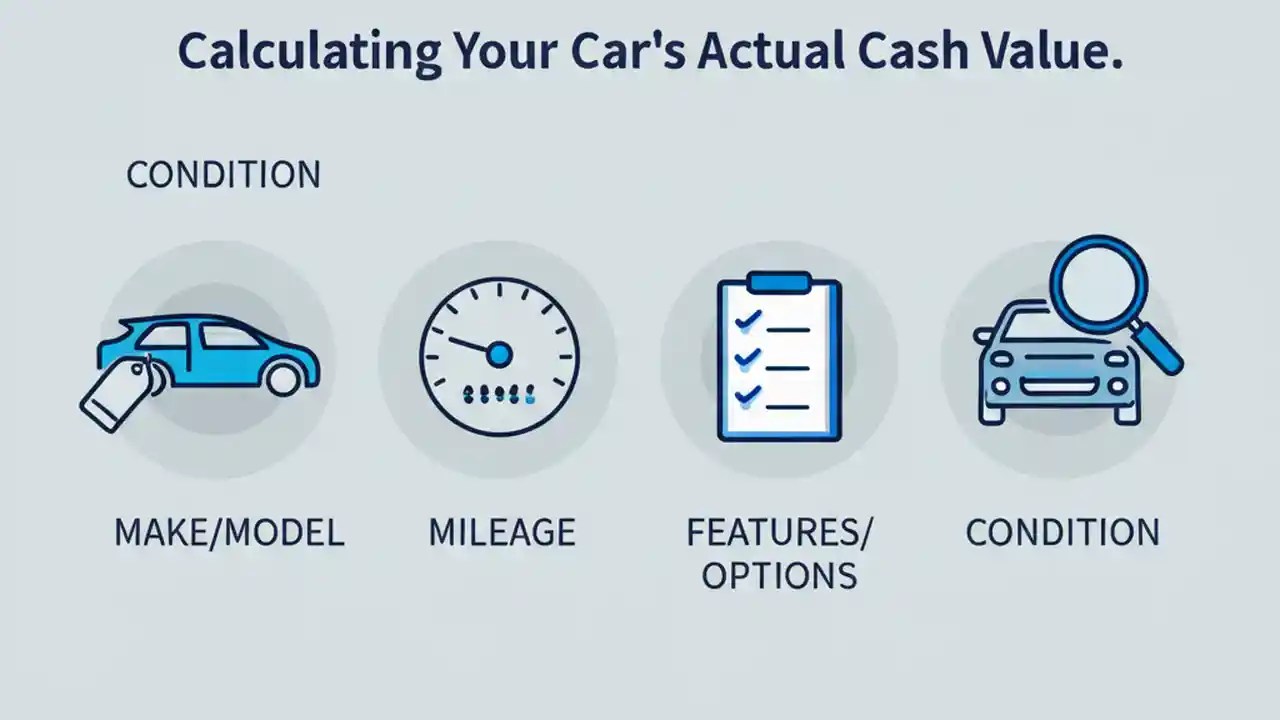 Calculating Your Car's Actual Cash Value.

CONDITION

MAKE/MODEL

MILEAGE

FEATURES/ OPTIONS

CONDITION